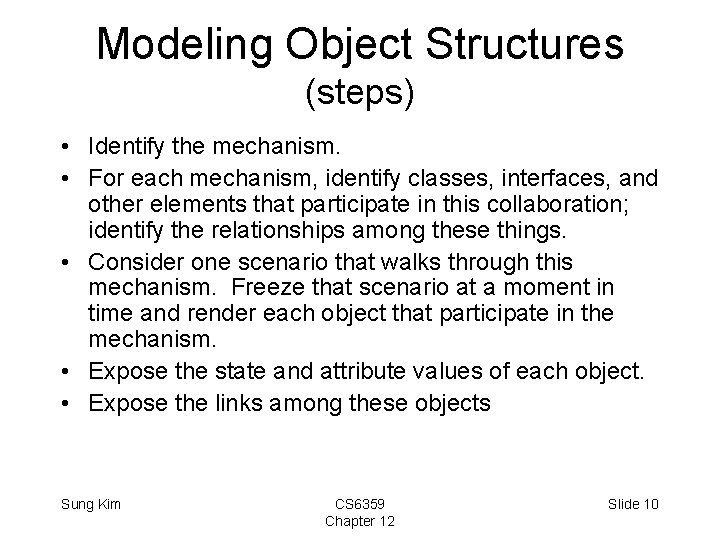 Modeling Object Structures
(steps)

• Identify the mechanism.
• For each mechanism, identify classes, interfaces, and other elements that participate in this collaboration; identify the relationships among these things.
• Consider one scenario that walks through this mechanism. Freeze that scenario at a moment in time and render each object that participate in the mechanism.
• Expose the state and attribute values of each object.
• Expose the links among these objects

Sung Kim

CS6359
Chapter 12

Slide 10